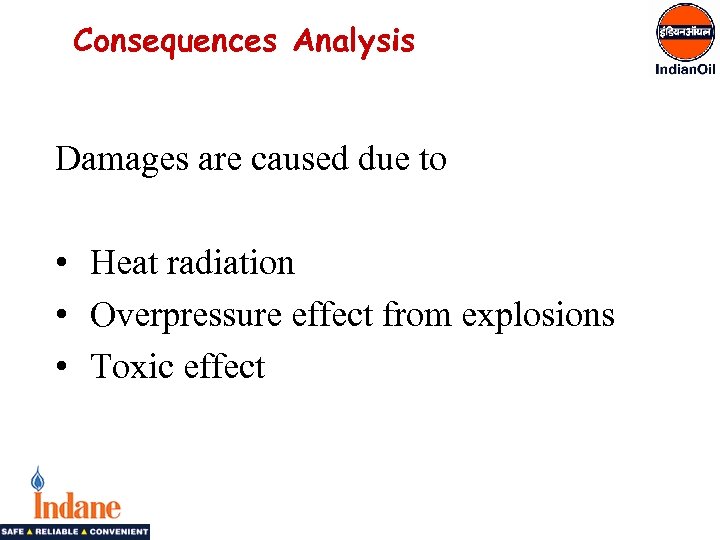 Consequences Analysis

इंडियनऑयल
IndianOil

Damages are caused due to

• Heat radiation
• Overpressure effect from explosions
• Toxic effect

Indane
SAFE ▲ RELIABLE ▲ CONVENIENT